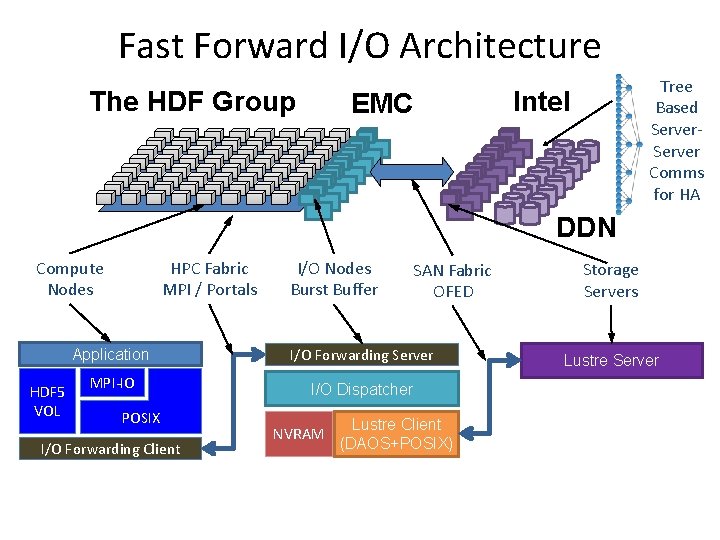 Fast Forward I/O Architecture

The HDF Group

EMC

Intel

Tree Based Server-Server Comms for HA

DDN

Compute Nodes

HPC Fabric MPI / Portals

I/O Nodes Burst Buffer

SAN Fabric OFED

Storage Servers

Application

HDF5 VOL

MPI-IO

POSIX

I/O Forwarding Client

I/O Forwarding Server

I/O Dispatcher

NVRAM

Lustre Client (DAOS+POSIX)

Lustre Server